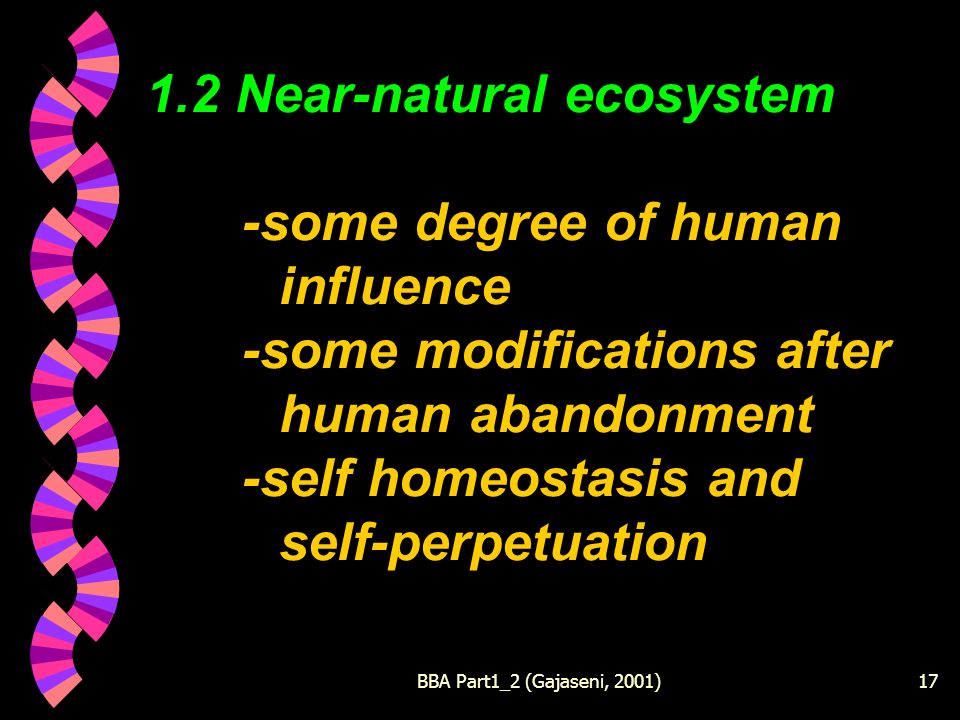 1.2 Near-natural ecosystem

-some degree of human influence
-some modifications after human abandonment
-self homeostasis and self-perpetuation

BBA Part1_2 (Gajaseni, 2001)

17